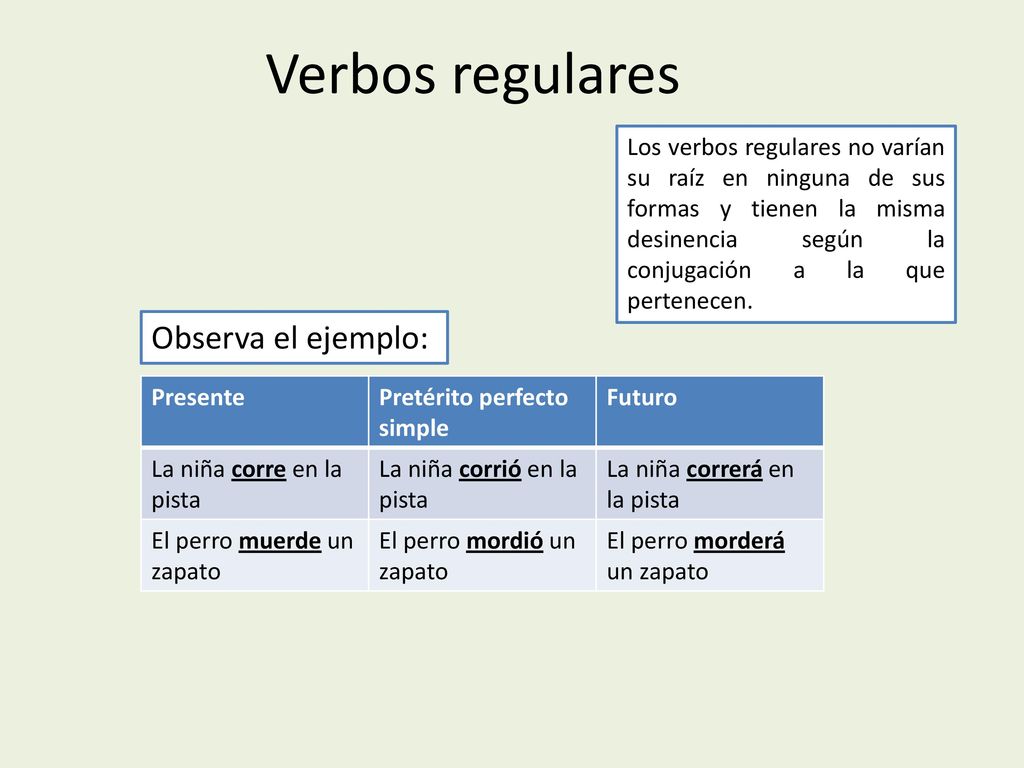 Verbos regulares

Los verbos regulares no varían su raíz en ninguna de sus formas y tienen la misma desinencia según la conjugación a la que pertenecen.

Observa el ejemplo:

| Presente | Pretérito perfecto simple | Futuro |
|---|---|---|
| La niña corre en la pista | La niña corrió en la pista | La niña correrá en la pista |
| El perro muerde un zapato | El perro mordió un zapato | El perro morderá un zapato |